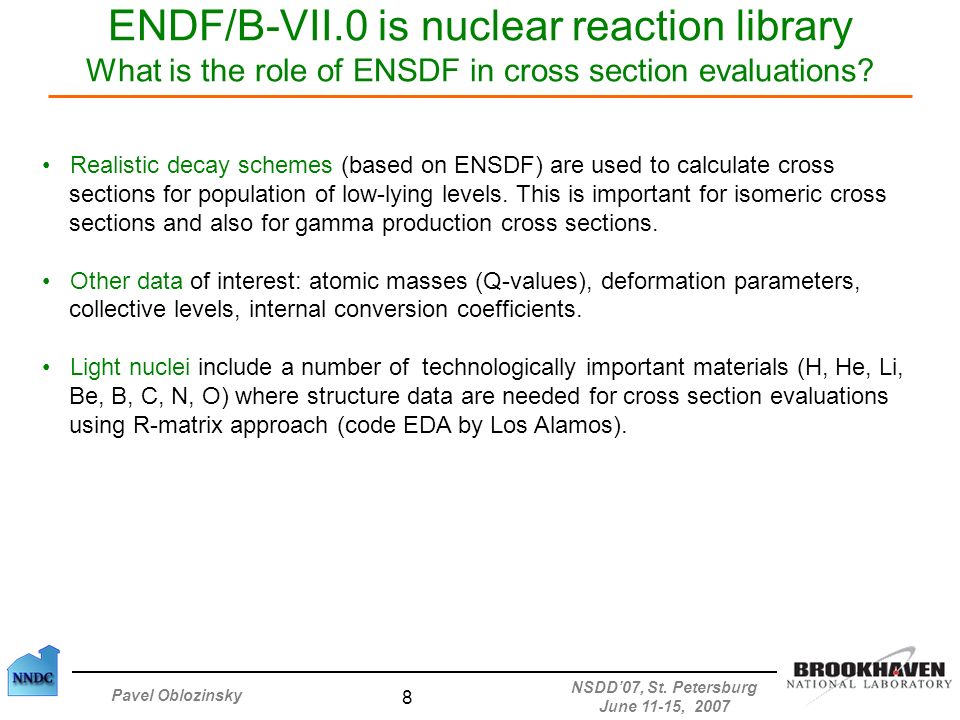 ENDF/B-VII.0 is nuclear reaction library
What is the role of ENSDF in cross section evaluations?

• Realistic decay schemes (based on ENSDF) are used to calculate cross sections for population of low-lying levels. This is important for isomeric cross sections and also for gamma production cross sections.

• Other data of interest: atomic masses (Q-values), deformation parameters, collective levels, internal conversion coefficients.

• Light nuclei include a number of technologically important materials (H, He, Li, Be, B, C, N, O) where structure data are needed for cross section evaluations using R-matrix approach (code EDA by Los Alamos).

NNDC

Pavel Oblozinsky

8

NSDD'07, St. Petersburg
June 11-15, 2007

BROOKHAVEN
NATIONAL LABORATORY